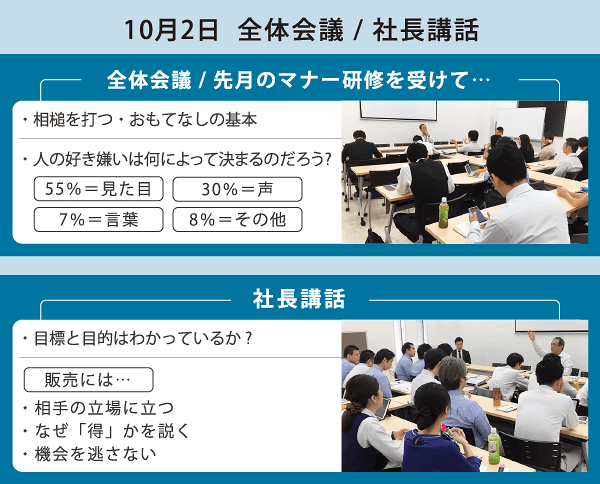 10月2日　全体会議 / 社長講話

全体会議 / 先月のマナー研修を受けて…

・相槌を打つ・おもてなしの基本

・人の好き嫌いは何によって決まるのだろう?

55%＝見た目

30%＝声

7%＝言葉

8%＝その他

社長講話

・目標と目的はわかっているか？

販売には…

・相手の立場に立つ
・なぜ「得」かを説く
・機会を逃さない